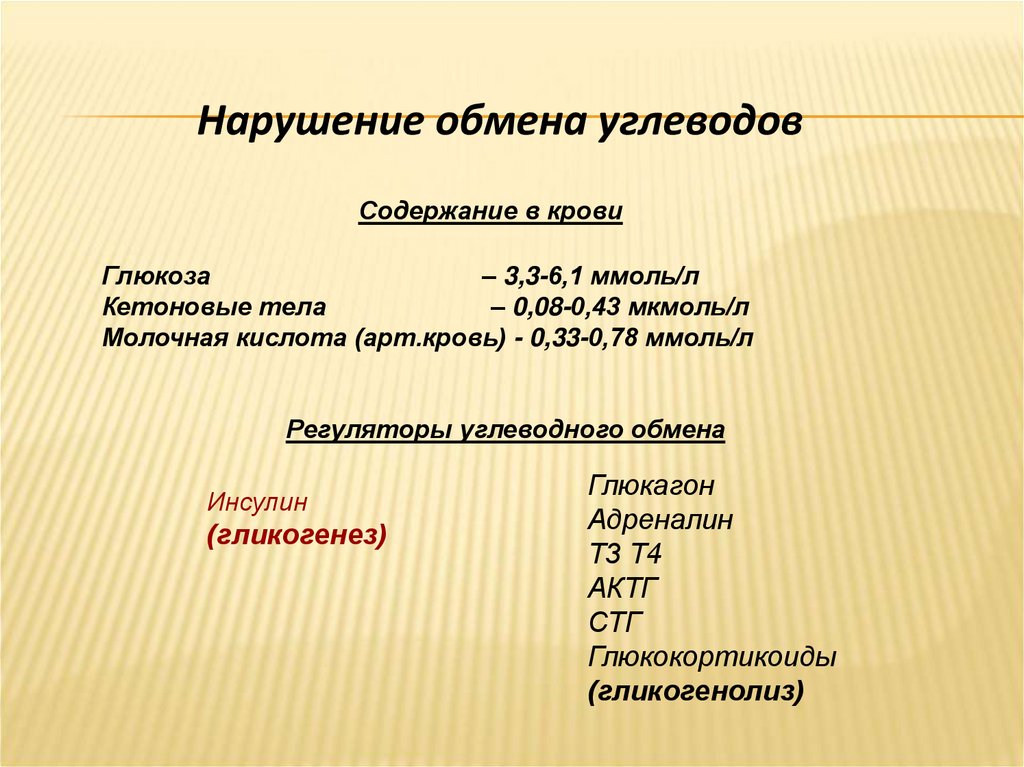 Нарушение обмена углеводов

Содержание в крови

Глюкоза – 3,3-6,1 ммоль/л
Кетоновые тела – 0,08-0,43 мкмоль/л
Молочная кислота (арт.кровь) - 0,33-0,78 ммоль/л

Регуляторы углеводного обмена

Инсулин
(гликогенез)

Глюкагон
Адреналин
Т3 Т4
АКТГ
СТГ
Глюкокортикоиды
(гликогенолиз)